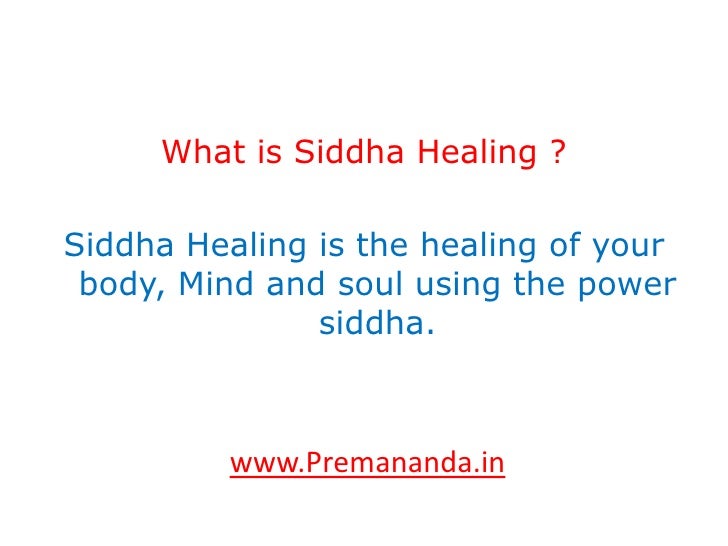 What is Siddha Healing ?

Siddha Healing is the healing of your body, Mind and soul using the power siddha.

www.Premananda.in